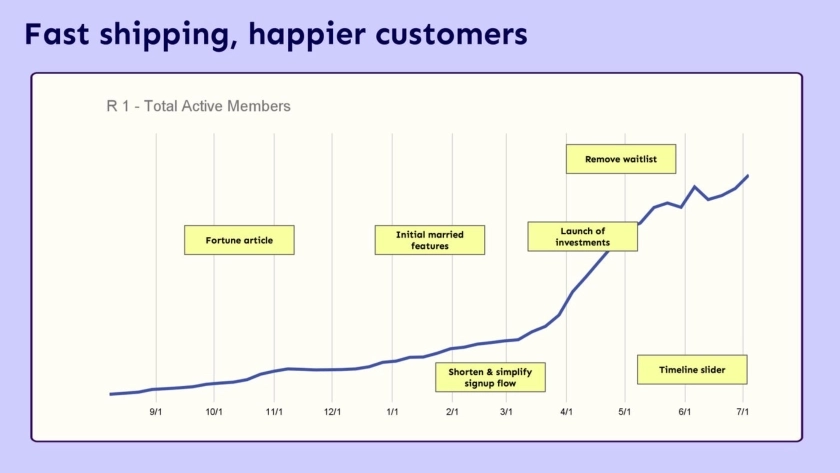 Fast shipping, happier customers

R 1 - Total Active Members

Remove waitlist

Fortune article

Initial married features

Launch of investments

Shorten & simplify signup flow

Timeline slider

9/1
10/1
11/1
12/1
1/1
2/1
3/1
4/1
5/1
6/1
7/1